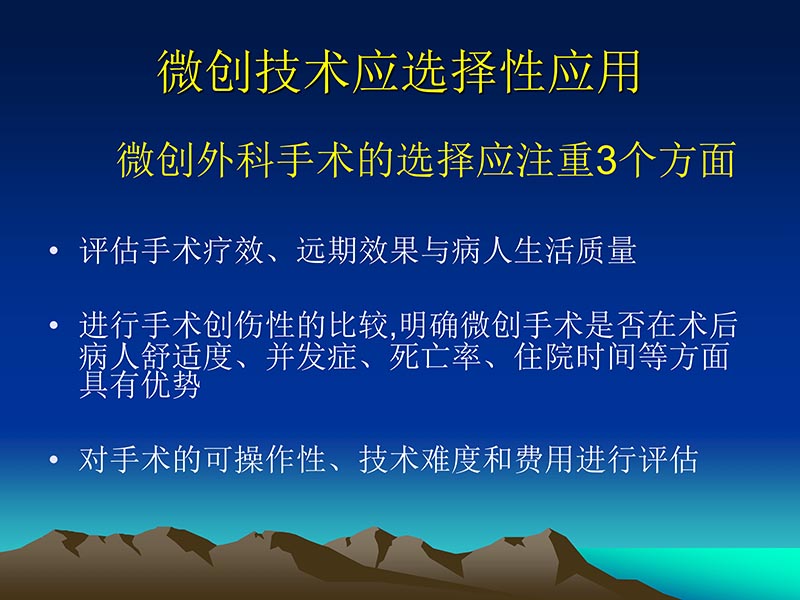 微创技术应选择性应用

微创外科手术的选择应注重3个方面

• 评估手术疗效、远期效果与病人生活质量

• 进行手术创伤性的比较,明确微创手术是否在术后病人舒适度、并发症、死亡率、住院时间等方面具有优势

• 对手术的可操作性、技术难度和费用进行评估